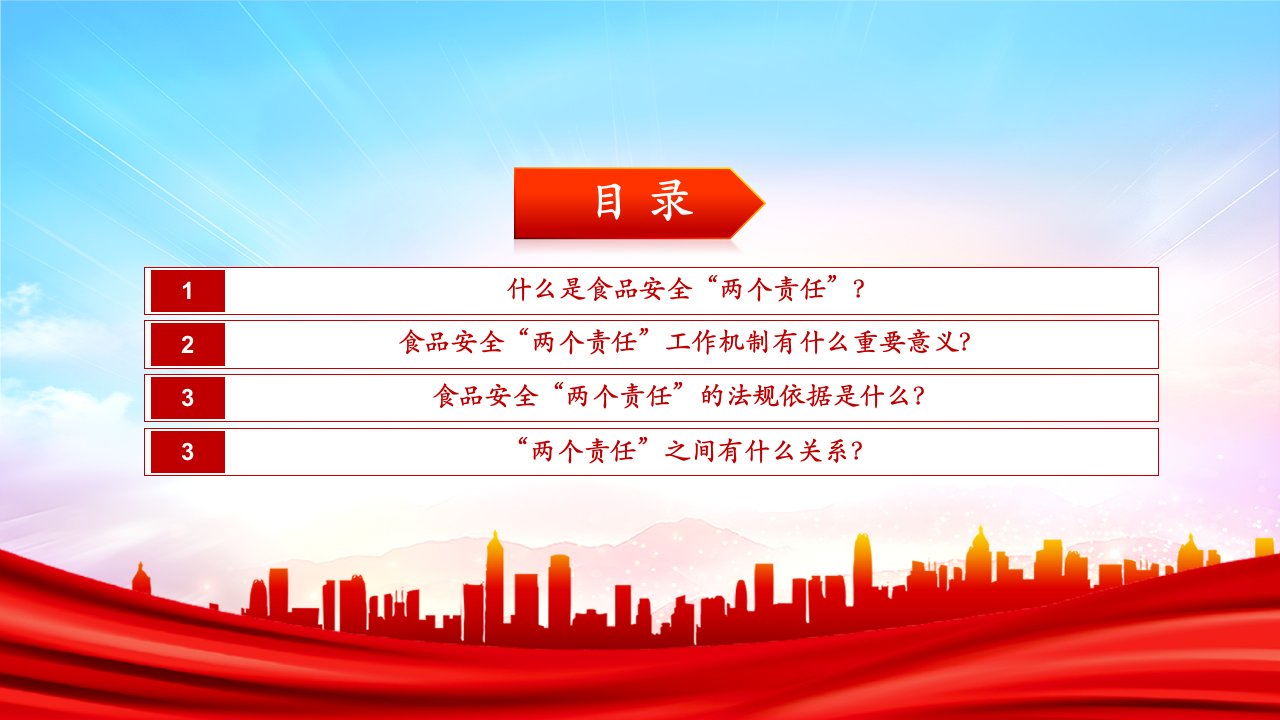 目 录

1 什么是食品安全“两个责任”？

2 食品安全“两个责任”工作机制有什么重要意义?

3 食品安全“两个责任”的法规依据是什么?

3 “两个责任”之间有什么关系?